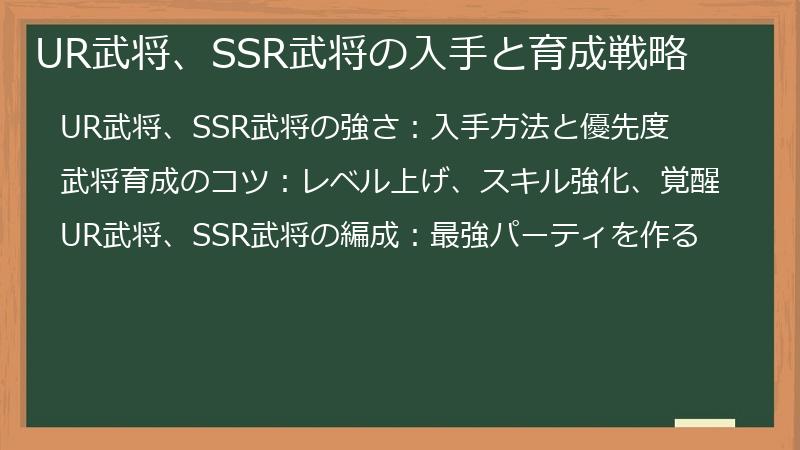 UR武将、SSR武将の入手と育成戦略

UR武将、SSR武将の強さ：入手方法と優先度

武将育成のコツ：レベル上げ、スキル強化、覚醒

UR武将、SSR武将の編成：最強パーティを作る